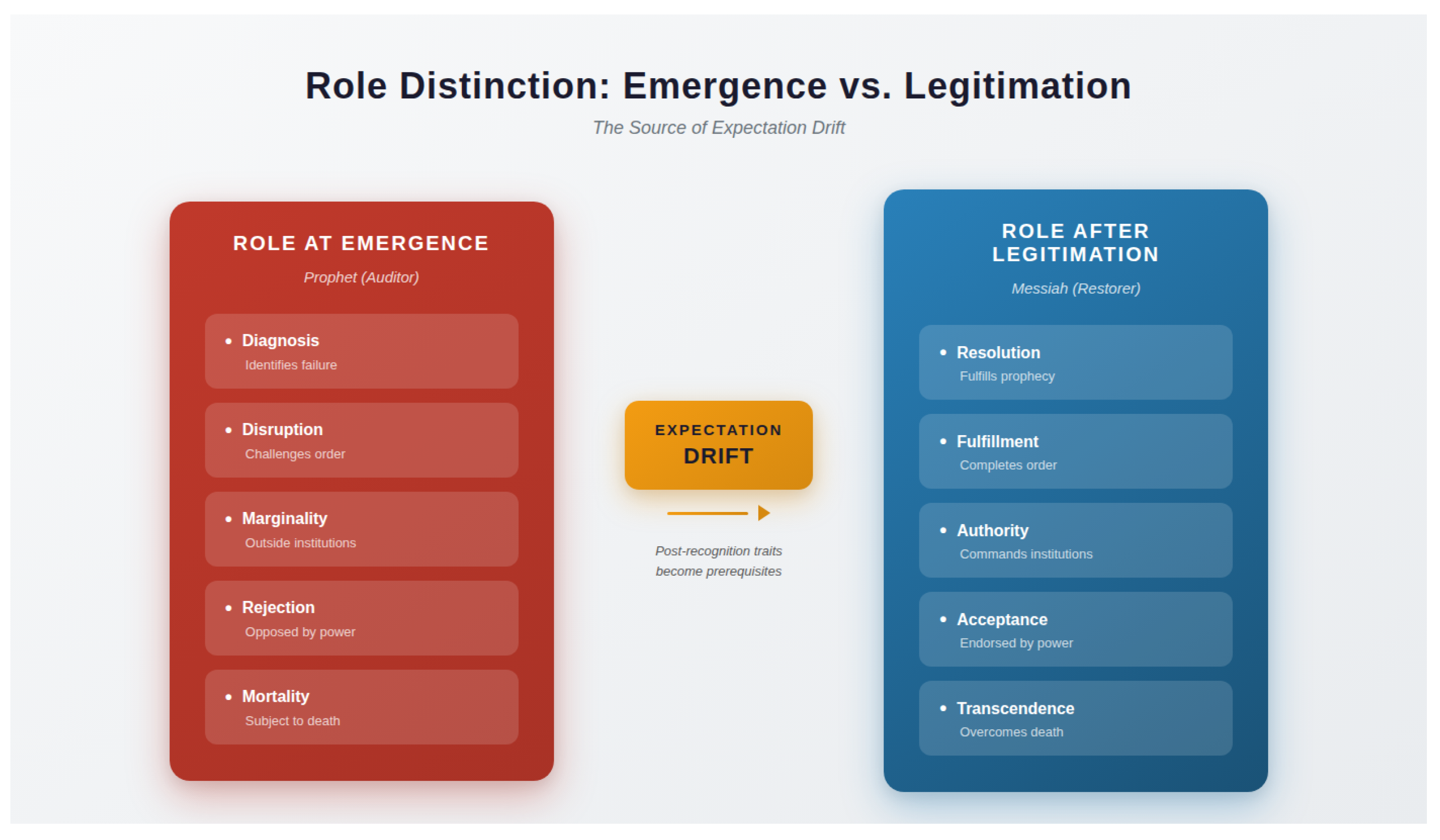 Role Distinction: Emergence vs. Legitimation

The Source of Expectation Drift

ROLE AT EMERGENCE

Prophet (Auditor)

• Diagnosis
Identifies failure

• Disruption
Challenges order

• Marginality
Outside institutions

• Rejection
Opposed by power

• Mortality
Subject to death

EXPECTATION
DRIFT

Post-recognition traits become prerequisites

ROLE AFTER LEGITIMATION

Messiah (Restorer)

• Resolution
Fulfills prophecy

• Fulfillment
Completes order

• Authority
Commands institutions

• Acceptance
Endorsed by power

• Transcendence
Overcomes death